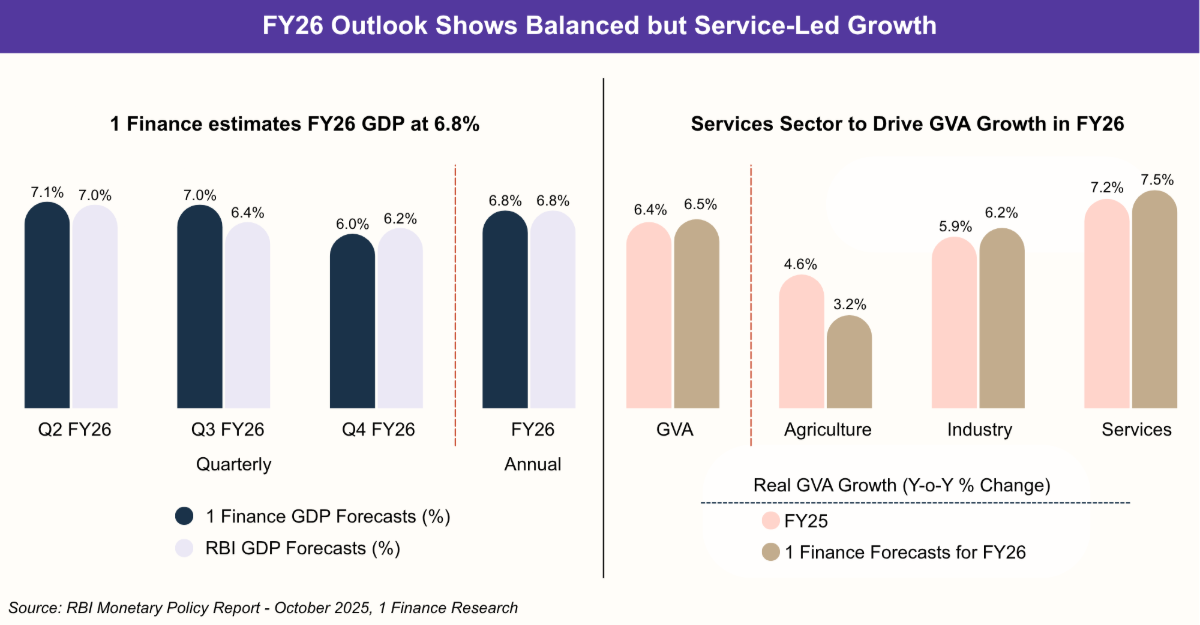 FY26 Outlook Shows Balanced but Service-Led Growth

1 Finance estimates FY26 GDP at 6.8%

7.1% 7.0%
7.0% 6.4%
6.0% 6.2%
6.8% 6.8%

Q2 FY26
Q3 FY26
Q4 FY26
FY26

Quarterly
Annual

1 Finance GDP Forecasts (%)
RBI GDP Forecasts (%)

Services Sector to Drive GVA Growth in FY26

6.4% 6.5%
4.6% 3.2%
5.9% 6.2%
7.2% 7.5%

GVA
Agriculture
Industry
Services

Real GVA Growth (Y-o-Y % Change)
FY25
1 Finance Forecasts for FY26

Source: RBI Monetary Policy Report - October 2025, 1 Finance Research